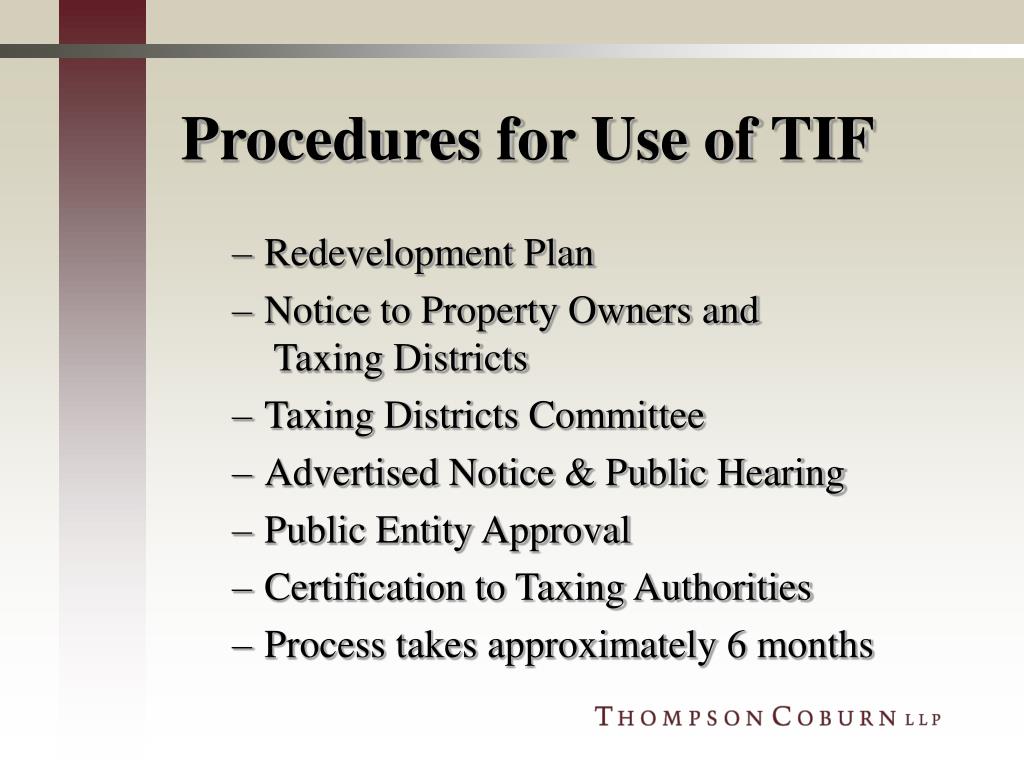 Procedures for Use of TIF

– Redevelopment Plan

– Notice to Property Owners and Taxing Districts

– Taxing Districts Committee

– Advertised Notice & Public Hearing

– Public Entity Approval

– Certification to Taxing Authorities

– Process takes approximately 6 months

THOMPSON COBURN LLP